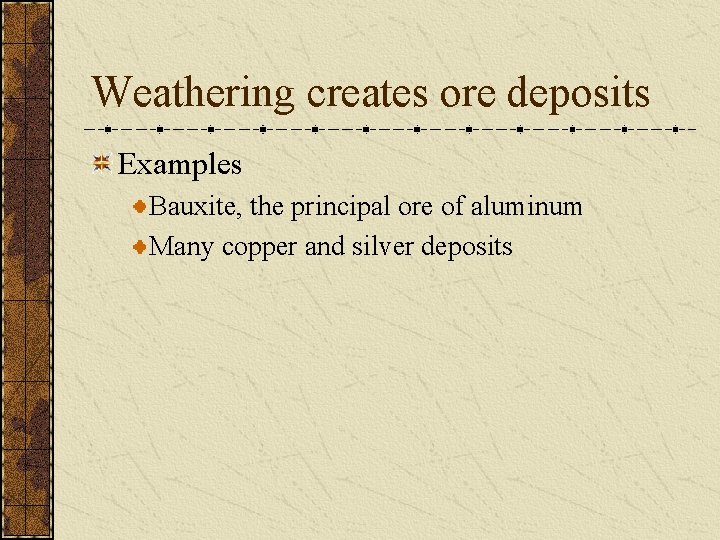 Weathering creates ore deposits

Examples

Bauxite, the principal ore of aluminum

Many copper and silver deposits